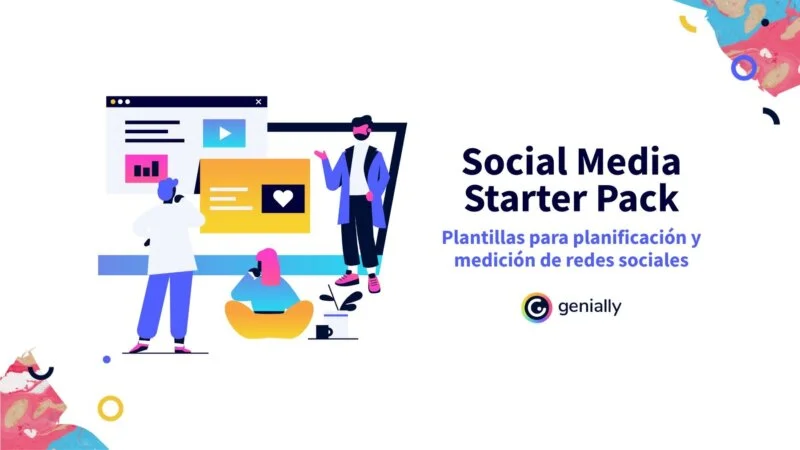 Social Media Starter Pack

Plantillas para planificación y medición de redes sociales

genially